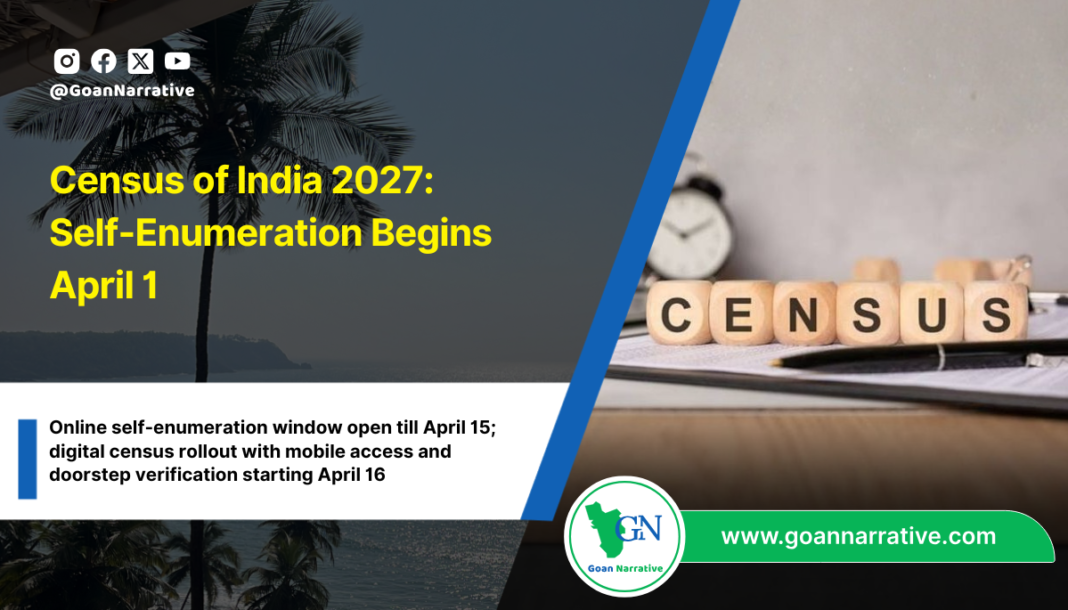 @GoanNarrative

Census of India 2027: Self-Enumeration Begins April 1

CENSUS

Online self-enumeration window open till April 15; digital census rollout with mobile access and doorstep verification starting April 16

GN
Goan Narrative

www.goannarrative.com